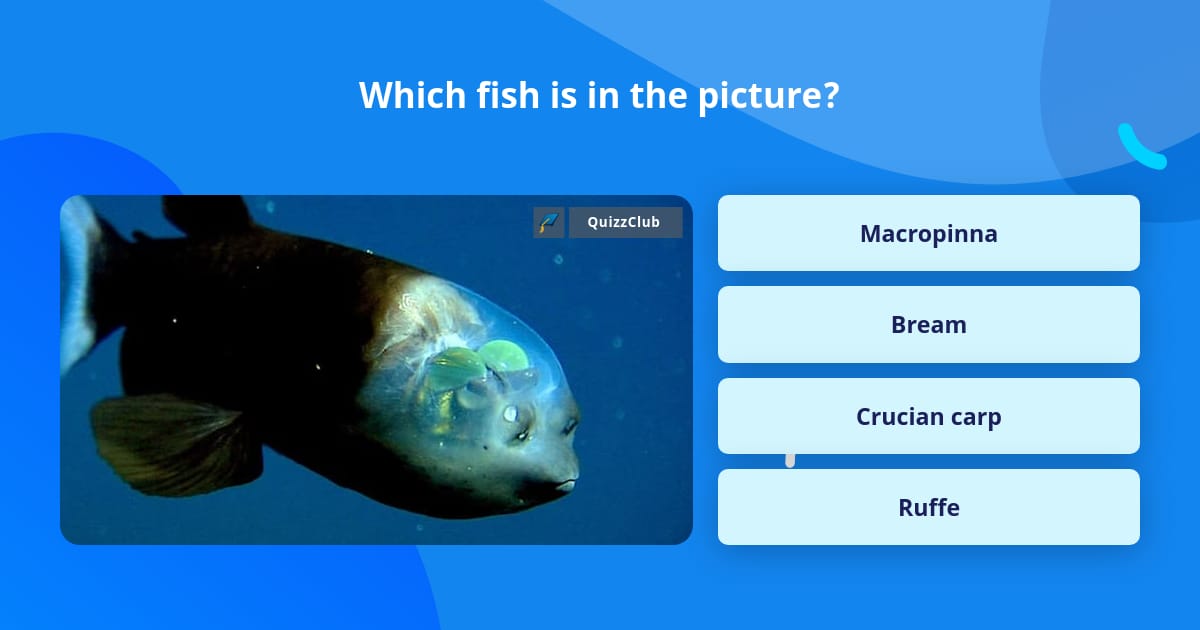 Which fish is in the picture?

QuizzClub

Macropinna

Bream

Crucian carp

Ruffe